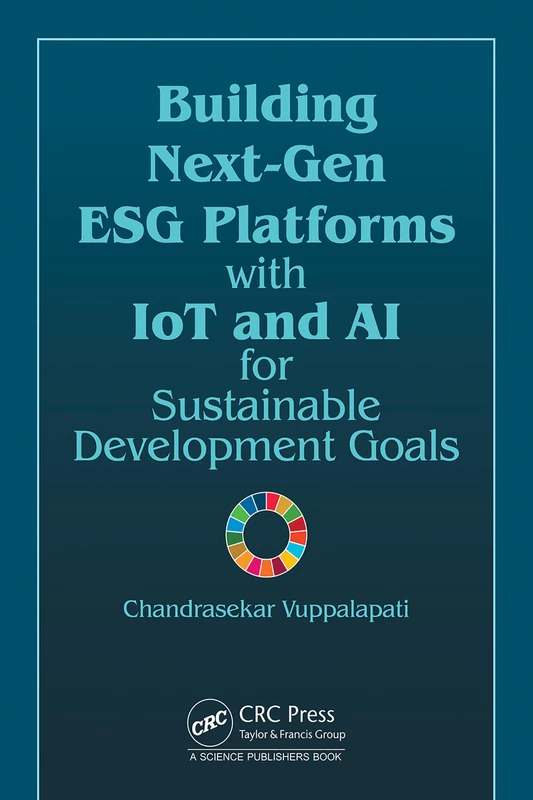 Building Next-Gen ESG Platforms with IoT and AI for Sustainable Development Goals

Chandrasekar Vuppalapati

CRC

CRC Press
Taylor & Francis Group

A SCIENCE PUBLISHERS BOOK